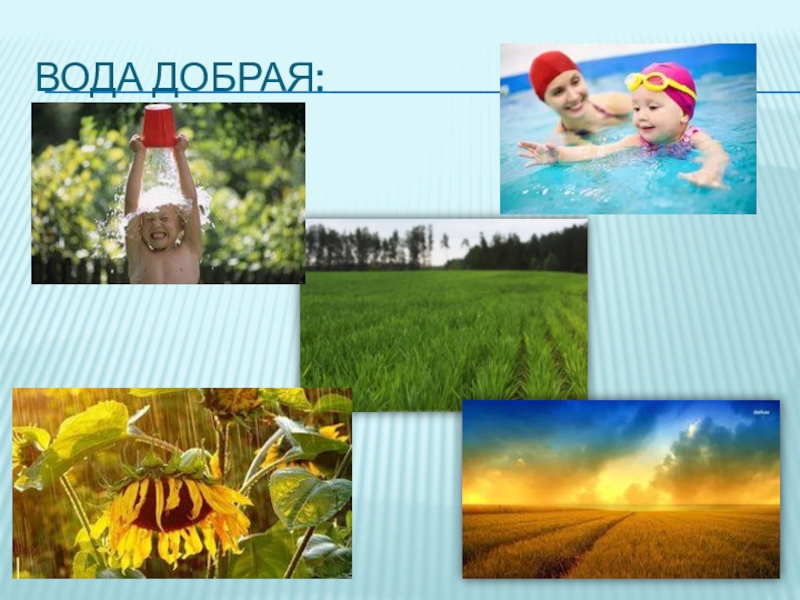 ВОДА ДОБРАЯ: